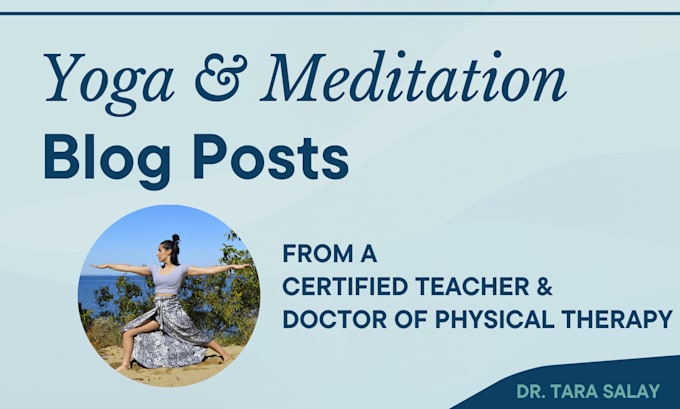 Yoga & Meditation
Blog Posts

FROM A
CERTIFIED TEACHER &
DOCTOR OF PHYSICAL THERAPY

DR. TARA SALAY